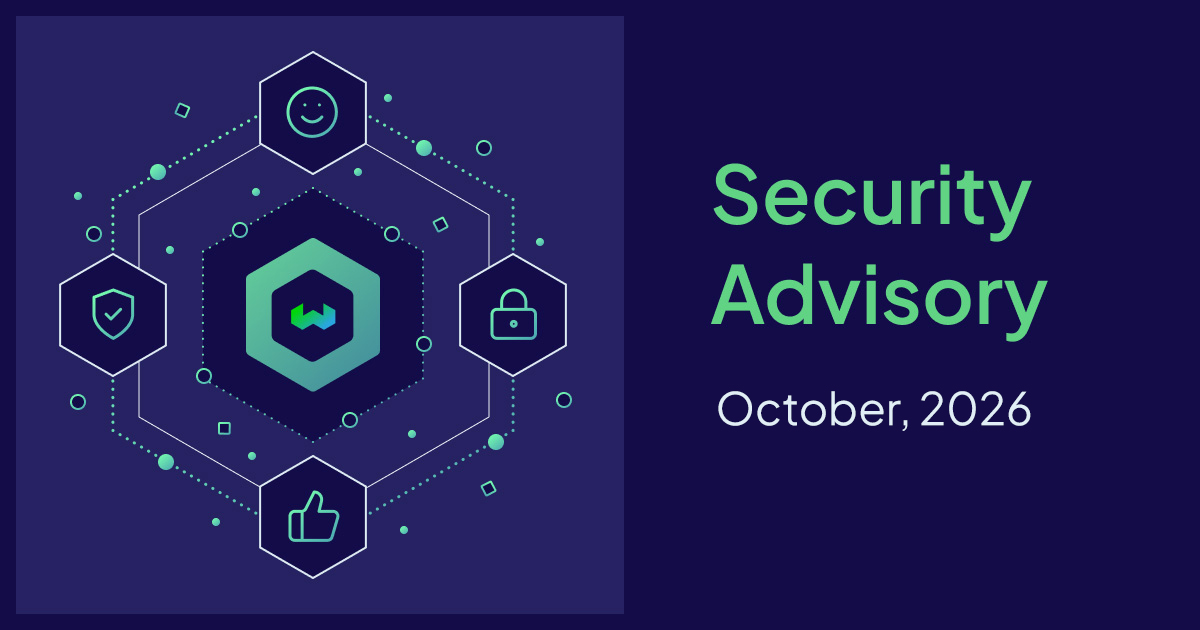 Security Advisory

October, 2026